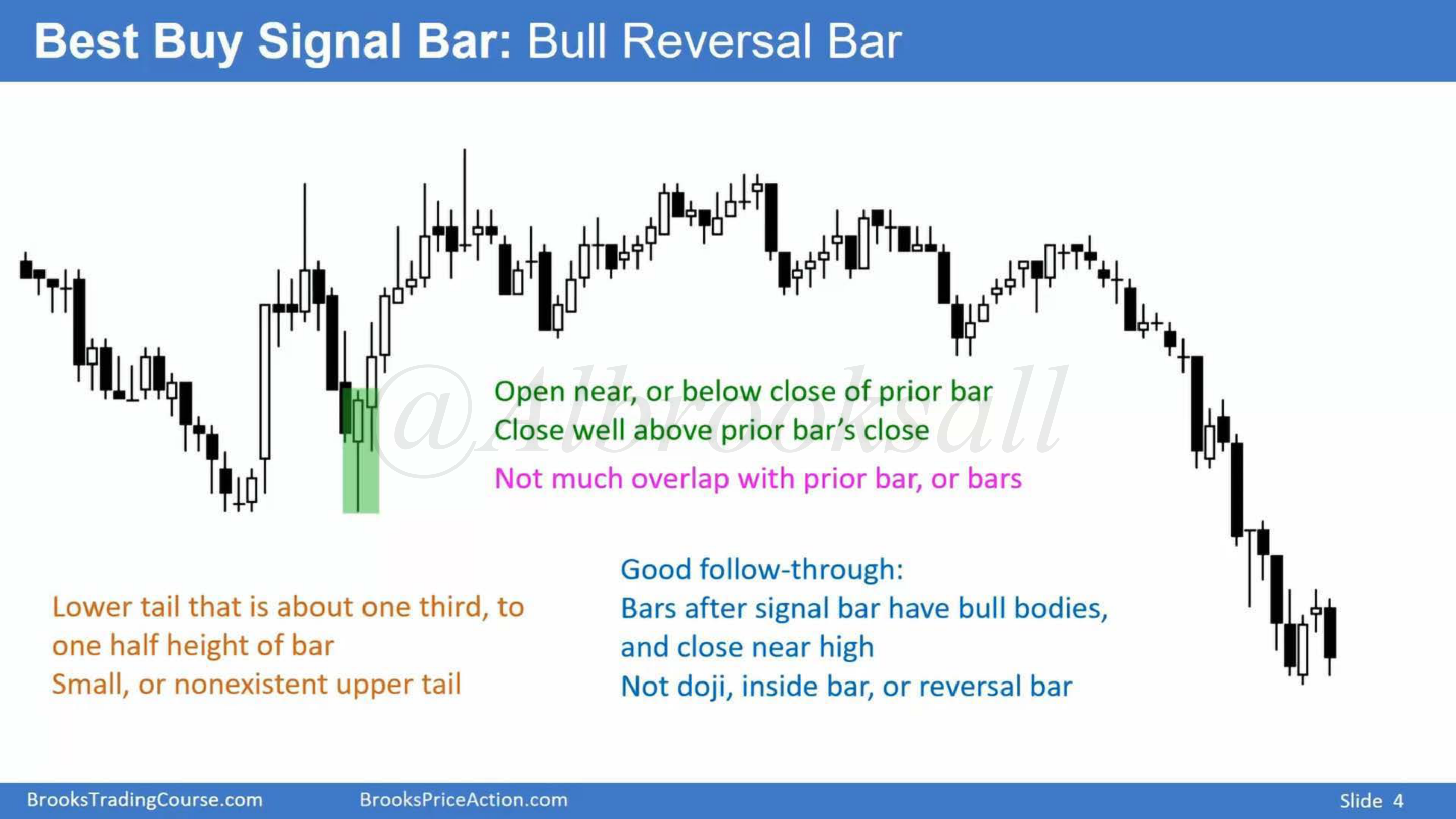 Best Buy Signal Bar: Bull Reversal Bar

Open near, or below close of prior bar
Close well above prior bar's close

Not much overlap with prior bar, or bars

Lower tail that is about one third, to one half height of bar
Small, or nonexistent upper tail

Good follow-through:
Bars after signal bar have bull bodies, and close near high
Not doji, inside bar, or reversal bar

BrooksTradingCourse.com BrooksPriceAction.com Slide 4

@Albrooksall